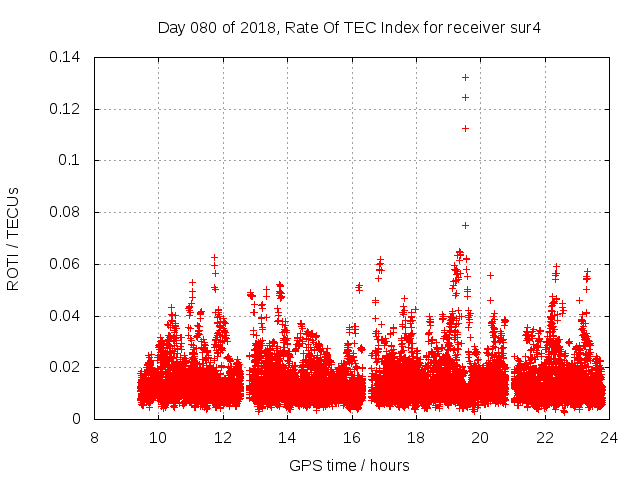 Day 080 of 2018, Rate Of TEC Index for receiver sur4

ROTI / TECUs

0.14
0.12
0.1
0.08
0.06
0.04
0.02
0

8 10 12 14 16 18 20 22 24

GPS time / hours